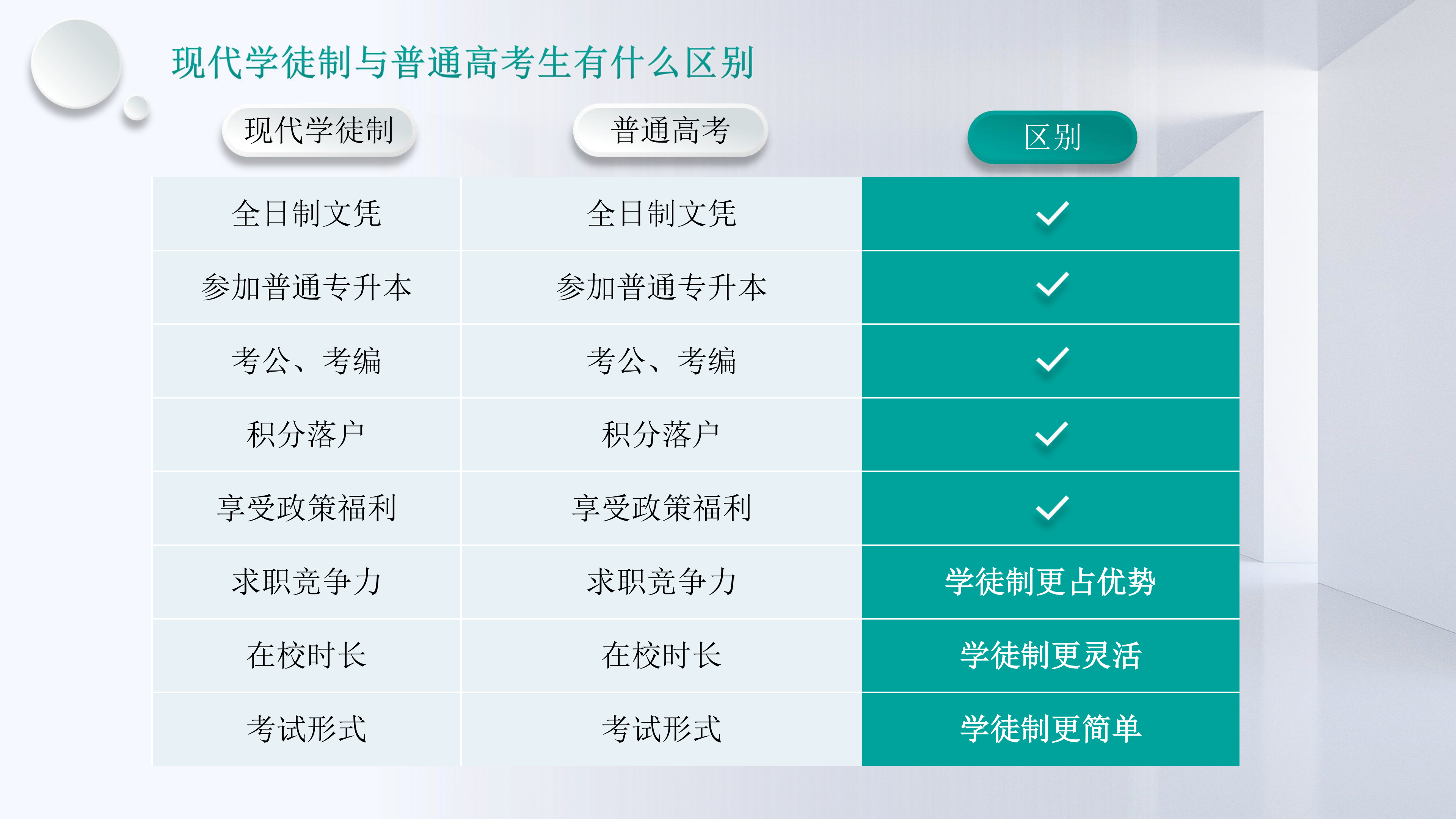 现代学徒制与普通高考生有什么区别

| 现代学徒制 | 普通高考 | 区别 |
|---|---|---|
| 全日制文凭 | 全日制文凭 | ✓ |
| 参加普通专升本 | 参加普通专升本 | ✓ |
| 考公、考编 | 考公、考编 | ✓ |
| 积分落户 | 积分落户 | ✓ |
| 享受政策福利 | 享受政策福利 | ✓ |
| 求职竞争力 | 求职竞争力 | 学徒制更占优势 |
| 在校时长 | 在校时长 | 学徒制更灵活 |
| 考试形式 | 考试形式 | 学徒制更简单 |